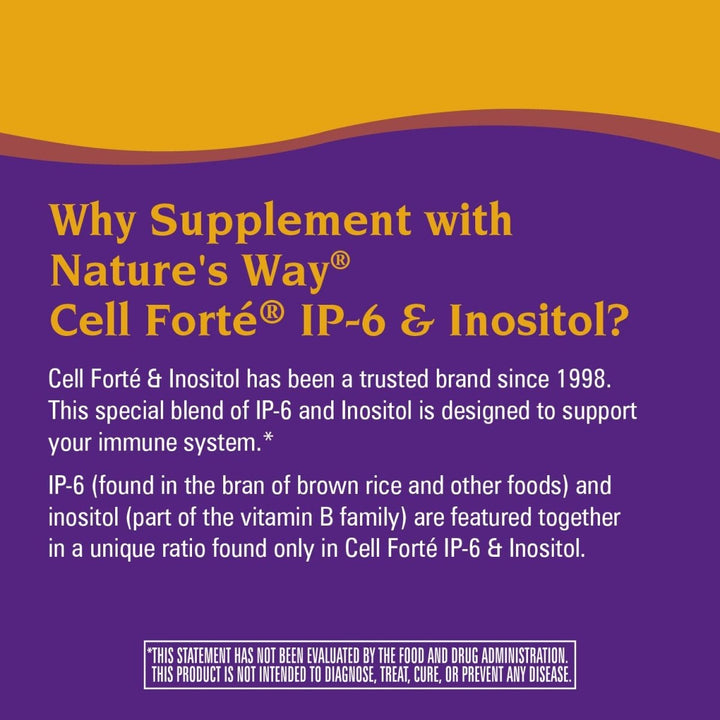 Why Supplement with Nature's Way®
Cell Forté® IP-6 & Inositol?

Cell Forté & Inositol has been a trusted brand since 1998. This special blend of IP-6 and Inositol is designed to support your immune system.*

IP-6 (found in the bran of brown rice and other foods) and inositol (part of the vitamin B family) are featured together in a unique ratio found only in Cell Forté IP-6 & Inositol.

*THIS STATEMENT HAS NOT BEEN EVALUATED BY THE FOOD AND DRUG ADMINISTRATION. THIS PRODUCT IS NOT INTENDED TO DIAGNOSE, TREAT, CURE, OR PREVENT ANY DISEASE.